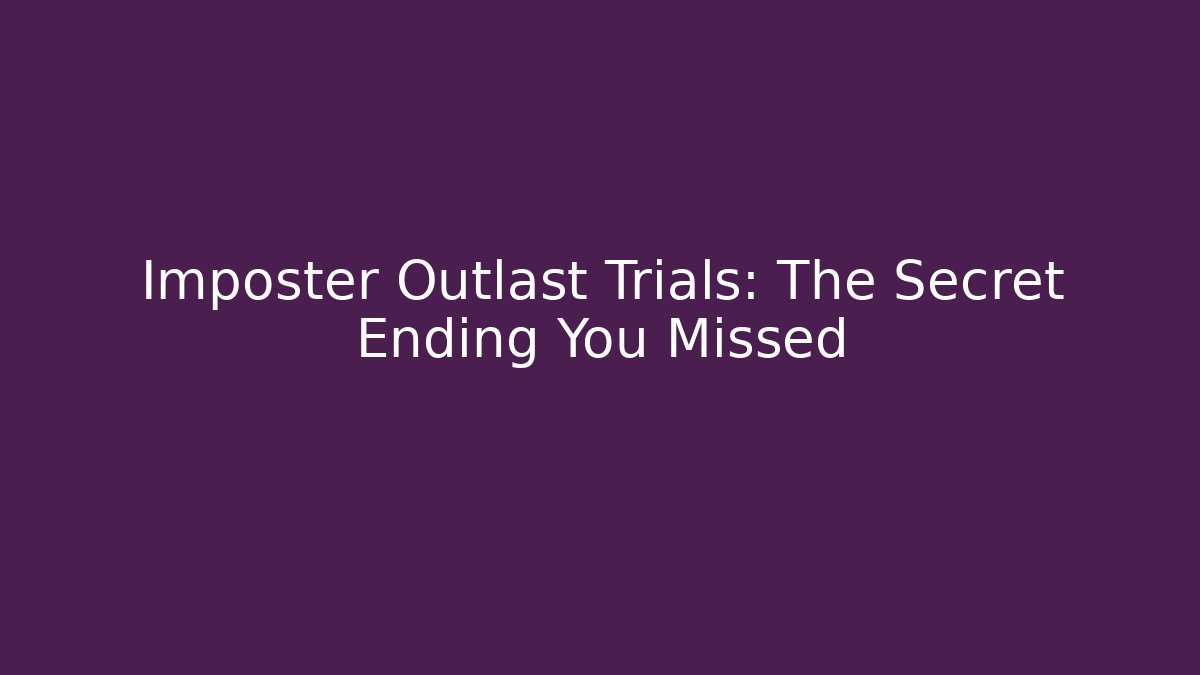 Imposter Outlast Trials: The Secret Ending You Missed